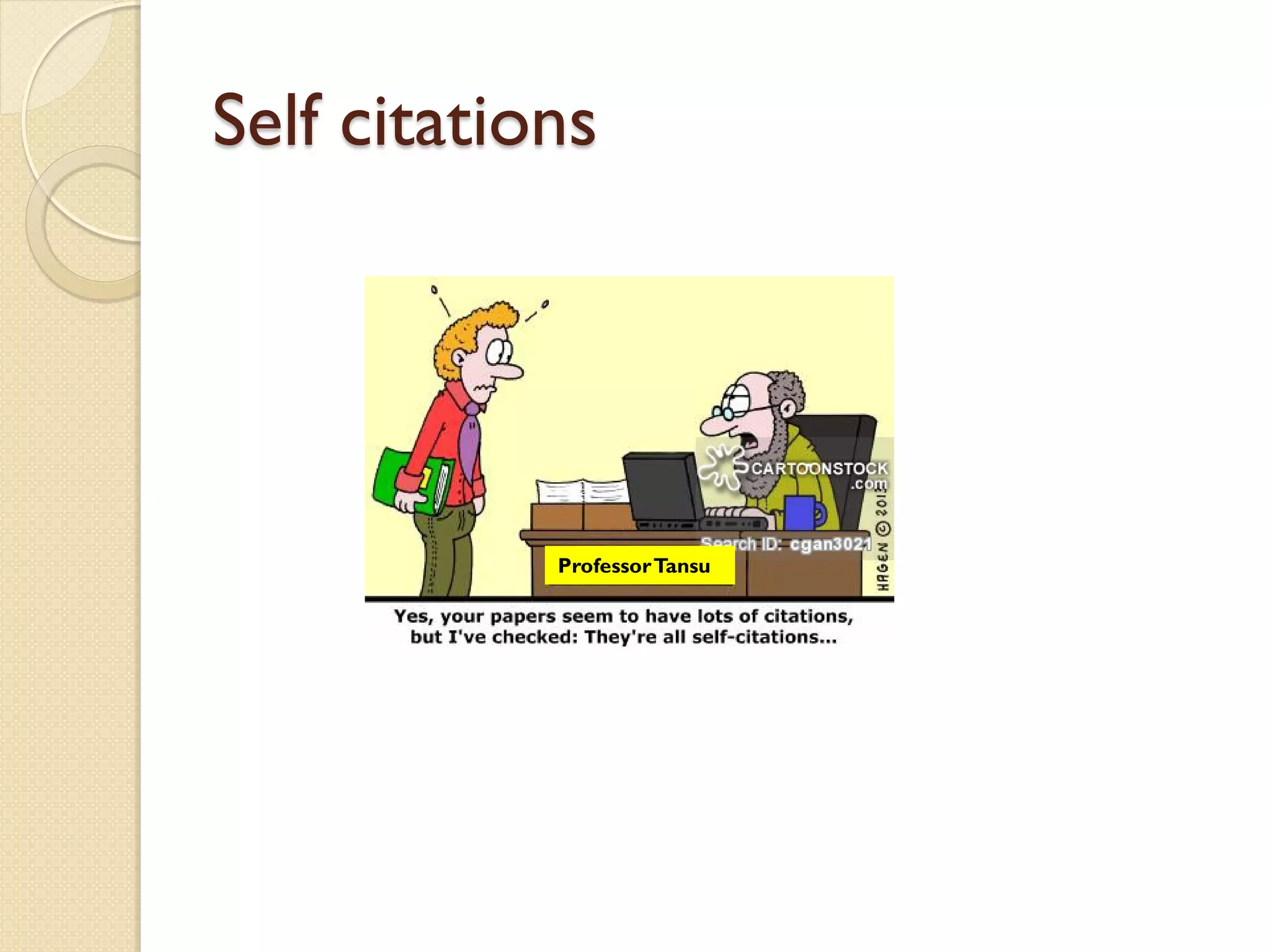 Self citations

CARTOONSTOCK .com

Search ID: cgan3021

HAGEN © 2013

Professor Tansu

Yes, your papers seem to have lots of citations, but I've checked: They're all self-citations...